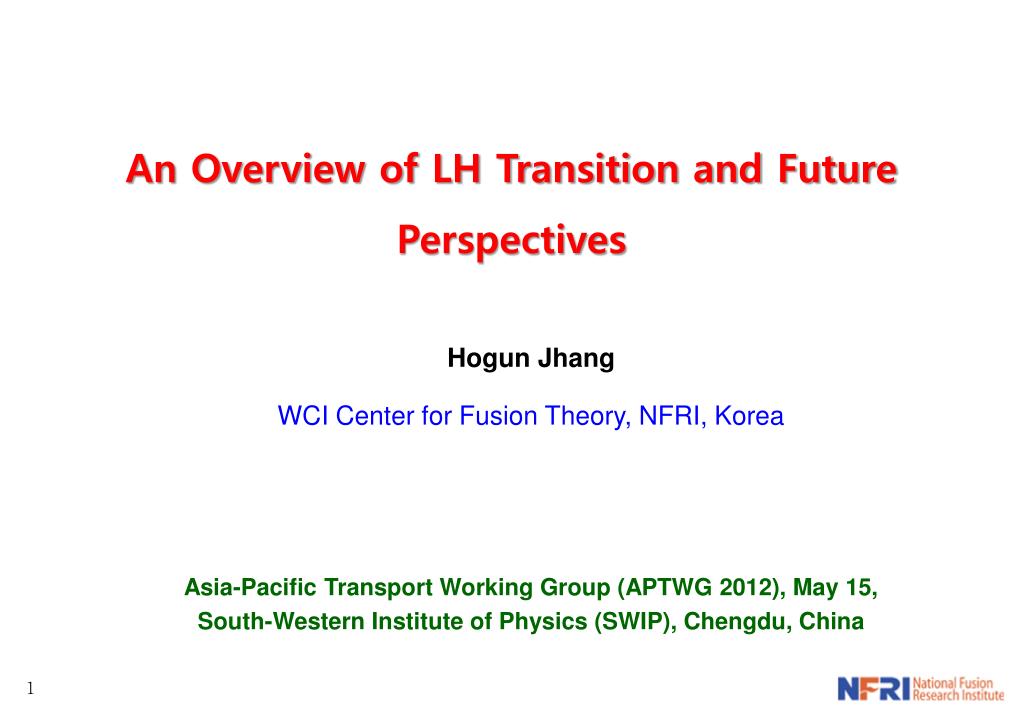 An Overview of LH Transition and Future Perspectives

Hogun Jhang

WCI Center for Fusion Theory, NFRI, Korea

Asia-Pacific Transport Working Group (APTWG 2012), May 15, South-Western Institute of Physics (SWIP), Chengdu, China

1

NFRI National Fusion Research Institute